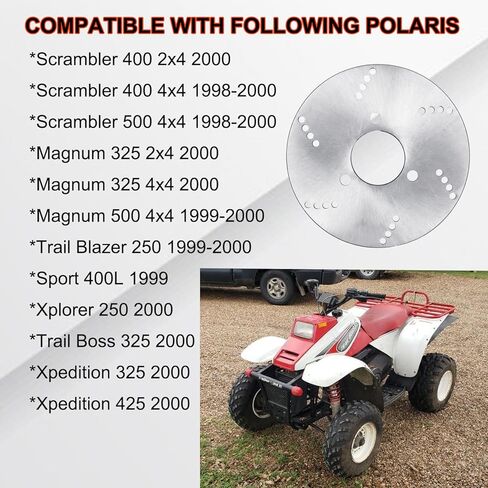 COMPATIBLE WITH FOLLOWING POLARIS

*Scrambler 400 2x4 2000

*Scrambler 400 4x4 1998-2000

*Scrambler 500 4x4 1998-2000

*Magnum 325 2x4 2000

*Magnum 325 4x4 2000

*Magnum 500 4x4 1999-2000

*Trail Blazer 250 1999-2000

*Sport 400L 1999

*Xplorer 250 2000

*Trail Boss 325 2000

*Xpedition 325 2000

*Xpedition 425 2000